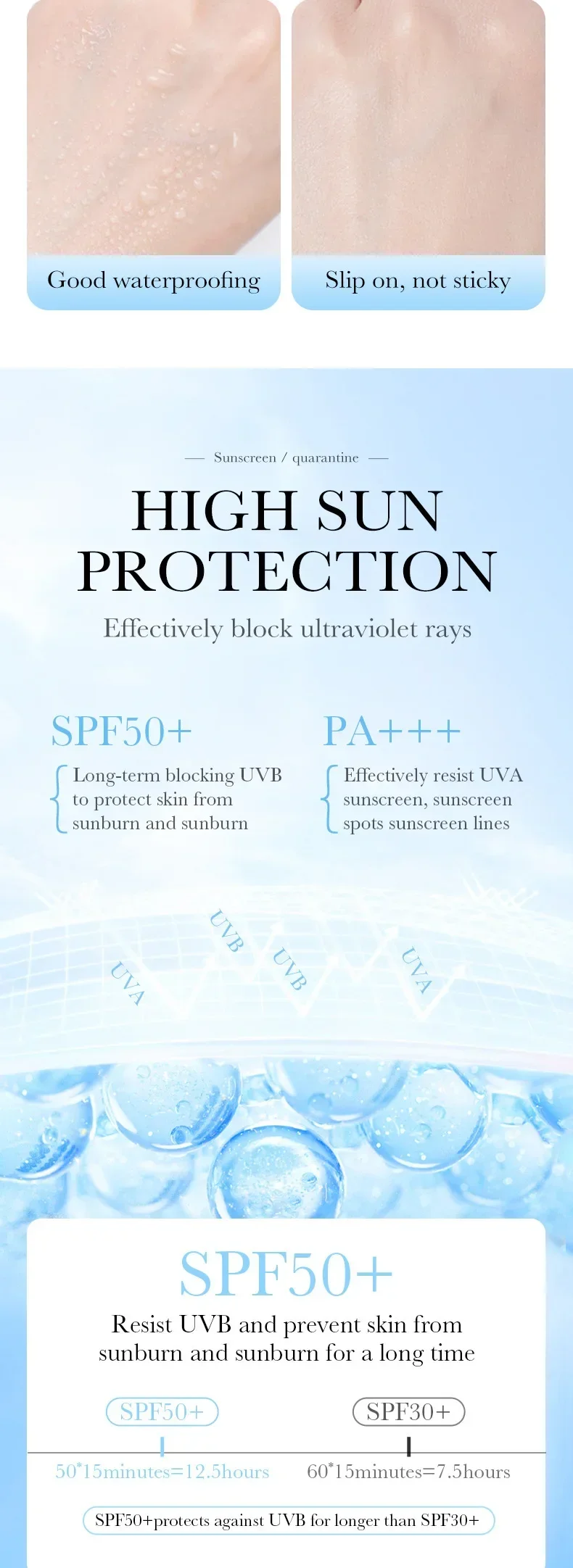 Good waterproofing

Slip on, not sticky

— Sunscreen / quarantine —

HIGH SUN PROTECTION

Effectively block ultraviolet rays

SPF50+

Long-term blocking UVB to protect skin from sunburn and sunburn

PA+++

Effectively resist UVA sunscreen, sunscreen spots sunscreen lines

UVA

UVB

UVB

UVA

SPF50+

Resist UVB and prevent skin from sunburn and sunburn for a long time

SPF50+

SPF30+

50*15minutes=12.5hours

60*15minutes=7.5hours

SPF50+protects against UVB for longer than SPF30+